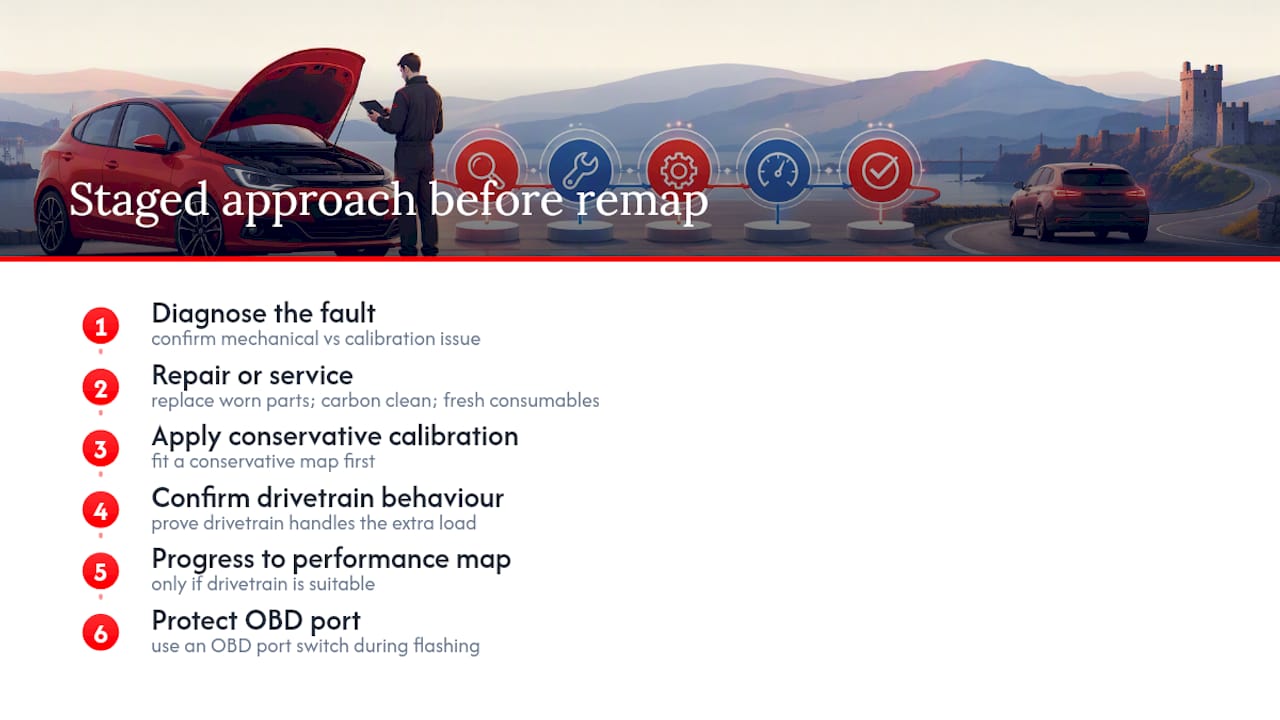 Staged approach before remap

1 Diagnose the fault
confirm mechanical vs calibration issue

2 Repair or service
replace worn parts; carbon clean; fresh consumables

3 Apply conservative calibration
fit a conservative map first

4 Confirm drivetrain behaviour
prove drivetrain handles the extra load

5 Progress to performance map
only if drivetrain is suitable

6 Protect OBD port
use an OBD port switch during flashing